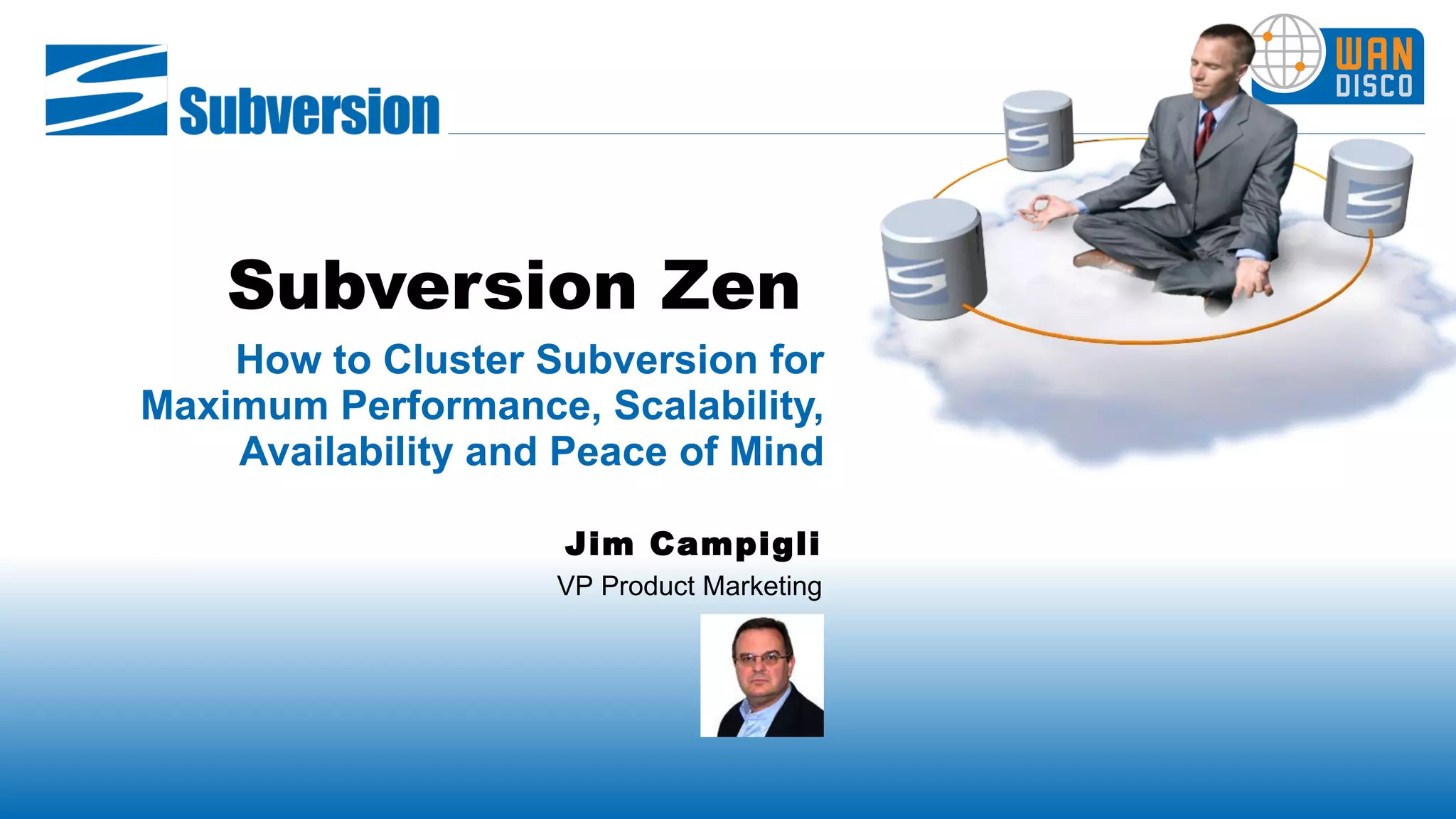 Subversion

WAN DISCO

Subversion Zen

How to Cluster Subversion for Maximum Performance, Scalability, Availability and Peace of Mind

Jim Campigli

VP Product Marketing